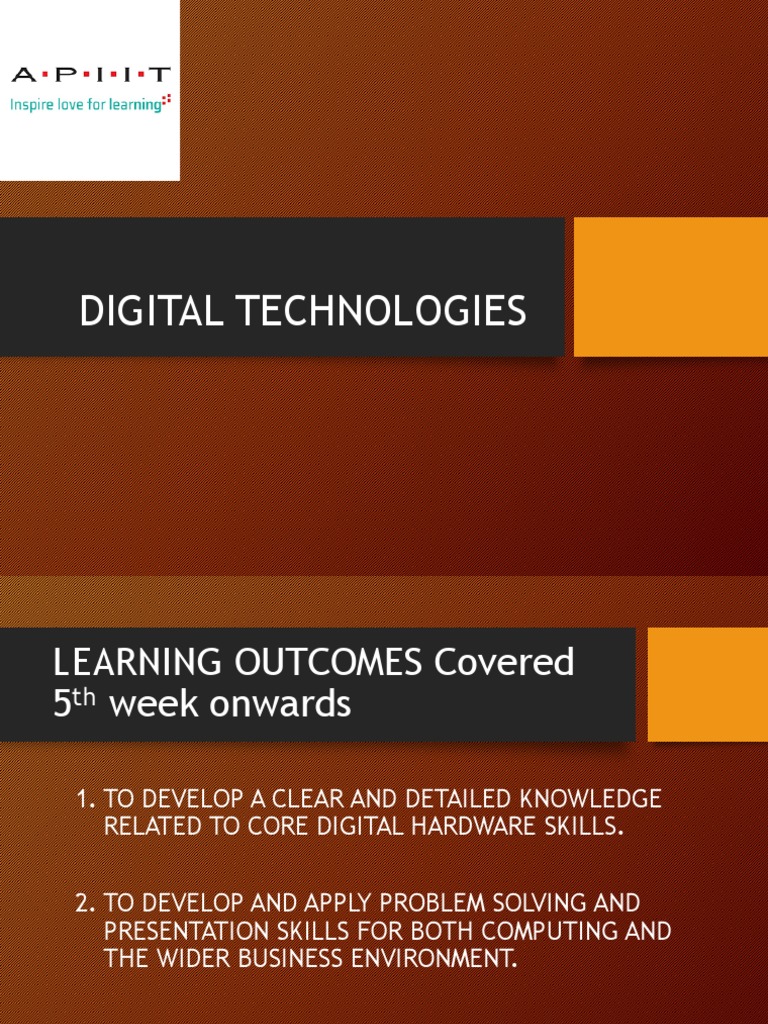 A·P·I·I·T
Inspire love for learning

DIGITAL TECHNOLOGIES

LEARNING OUTCOMES Covered 5$^{th}$ week onwards

1. TO DEVELOP A CLEAR AND DETAILED KNOWLEDGE RELATED TO CORE DIGITAL HARDWARE SKILLS.

2. TO DEVELOP AND APPLY PROBLEM SOLVING AND PRESENTATION SKILLS FOR BOTH COMPUTING AND THE WIDER BUSINESS ENVIRONMENT.